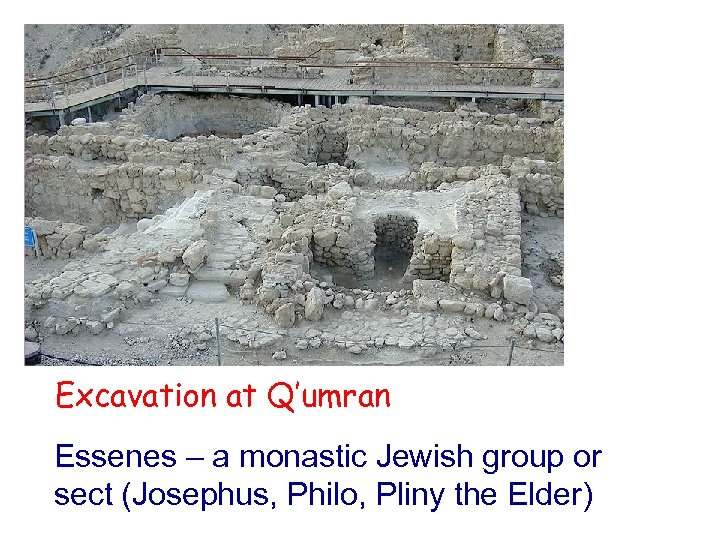 Excavation at Q'umran

Essenes – a monastic Jewish group or sect (Josephus, Philo, Pliny the Elder)